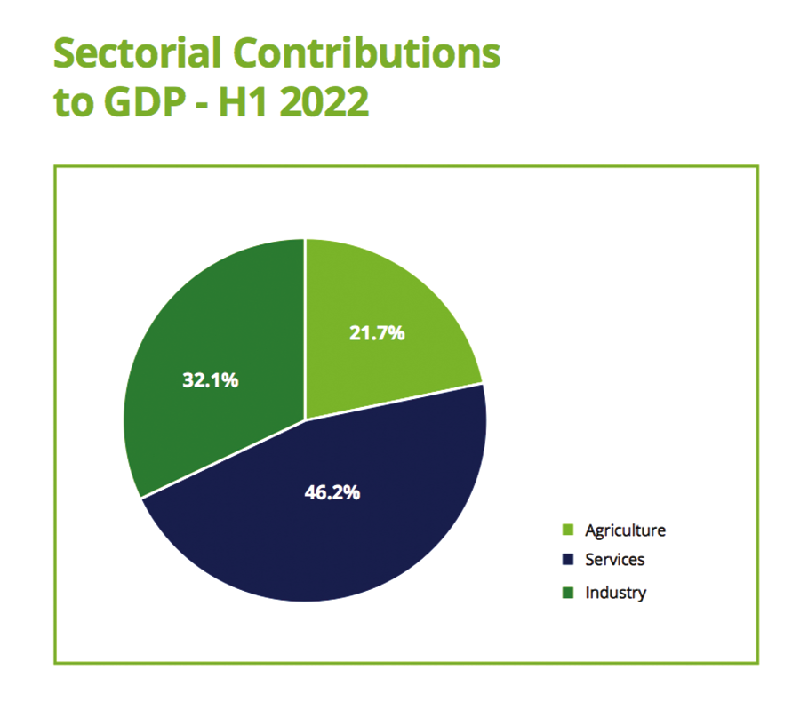 Sectorial Contributions to GDP - H1 2022

21.7%

32.1%

46.2%

Agriculture
Services
Industry